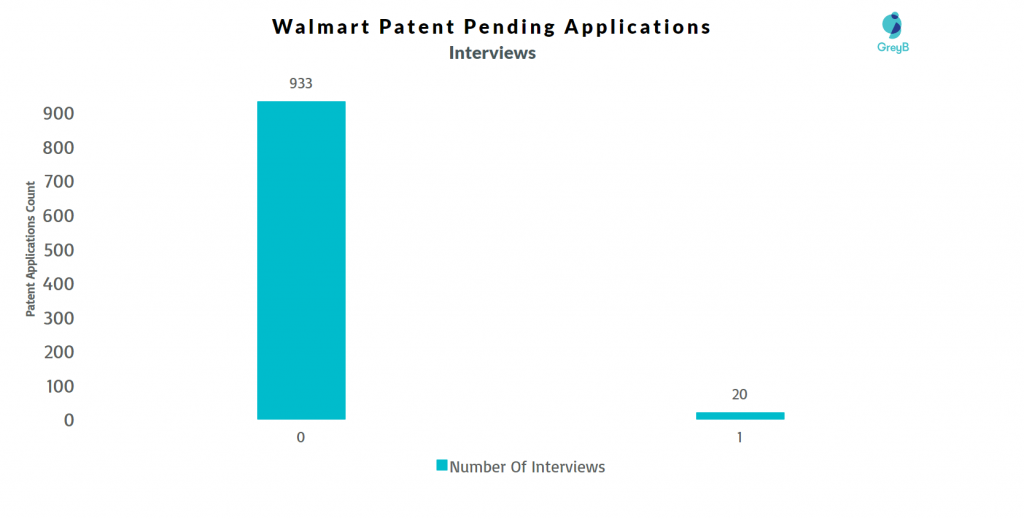 Walmart Patent Pending Applications
Interviews

GreyB

Patent Applications Count

900
800
700
600
500
400
300
200
100
0

933
20

0
1

Number Of Interviews